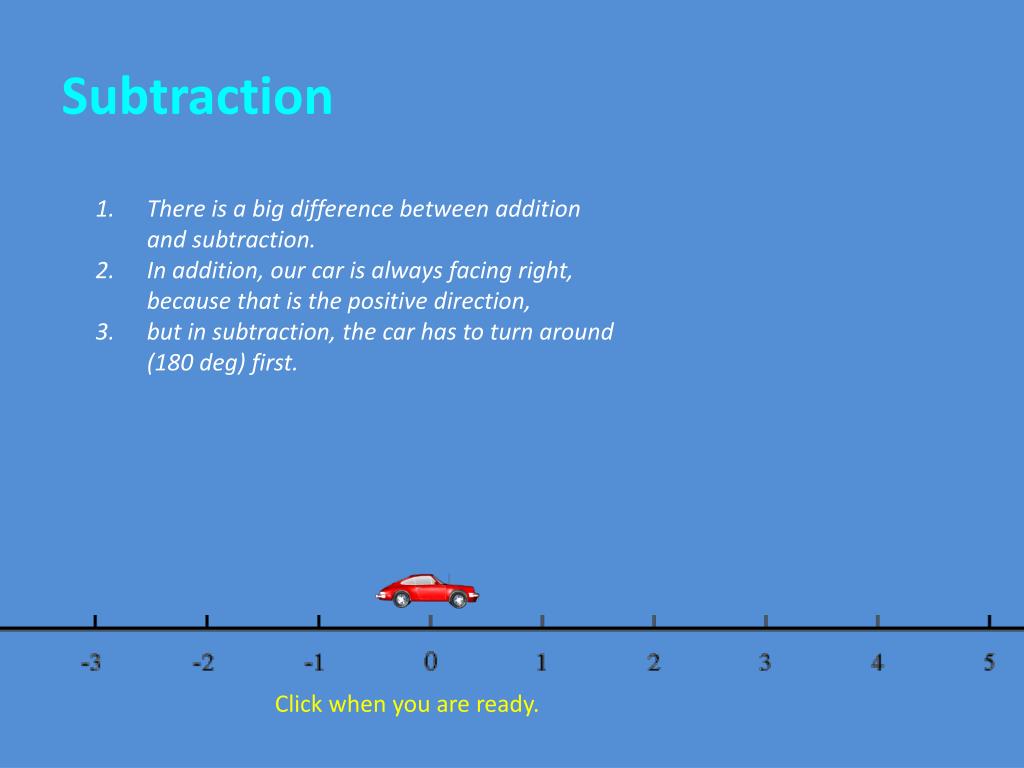 Subtraction

1. There is a big difference between addition and subtraction.
2. In addition, our car is always facing right, because that is the positive direction,
3. but in subtraction, the car has to turn around (180 deg) first.

-3 -2 -1 0 1 2 3 4 5

Click when you are ready.